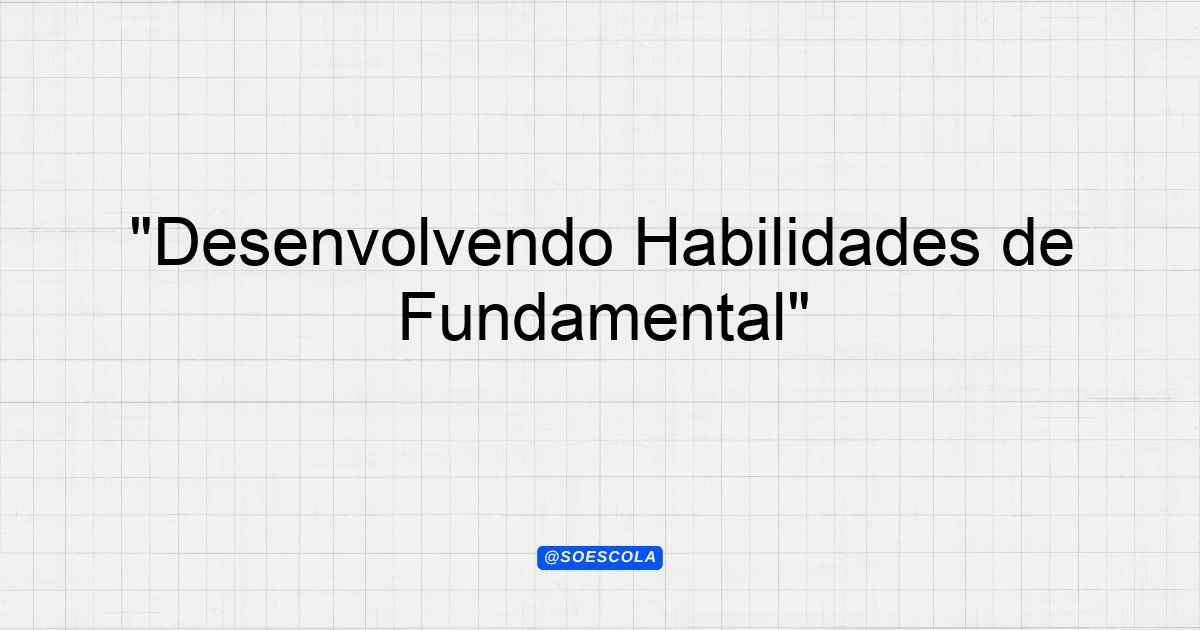 "Desenvolvendo Habilidades de Fundamental"

@SOESCOLA